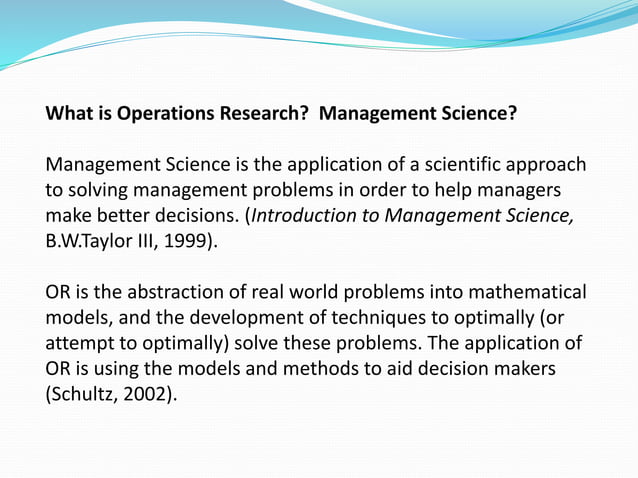 What is Operations Research?  Management Science?

Management Science is the application of a scientific approach to solving management problems in order to help managers make better decisions. (Introduction to Management Science, B.W.Taylor III, 1999).

OR is the abstraction of real world problems into mathematical models, and the development of techniques to optimally (or attempt to optimally) solve these problems. The application of OR is using the models and methods to aid decision makers (Schultz, 2002).